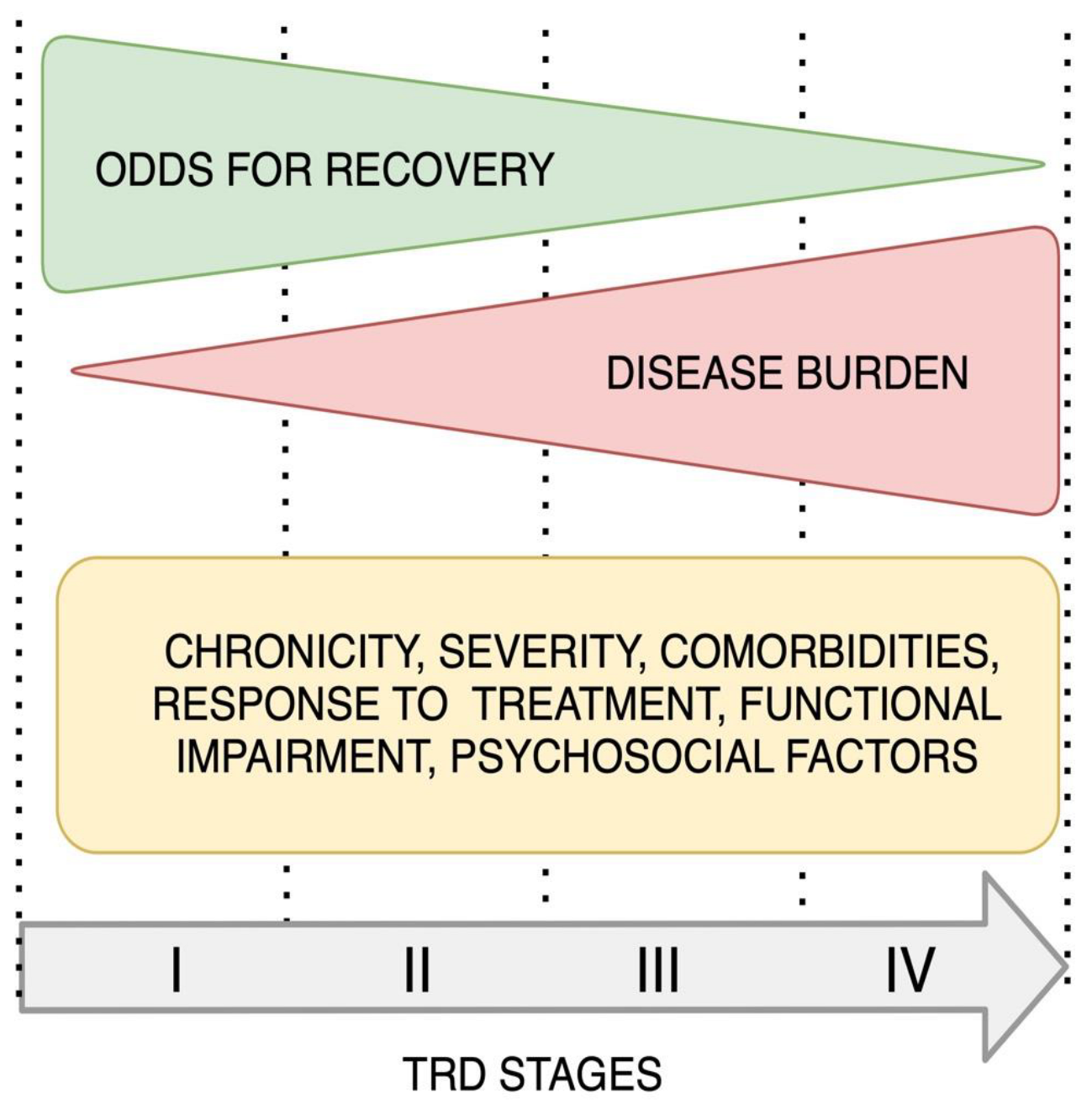 ODDS FOR RECOVERY

DISEASE BURDEN

CHRONICITY, SEVERITY, COMORBIDITIES, RESPONSE TO TREATMENT, FUNCTIONAL IMPAIRMENT, PSYCHOSOCIAL FACTORS

I

II

III

IV

TRD STAGES